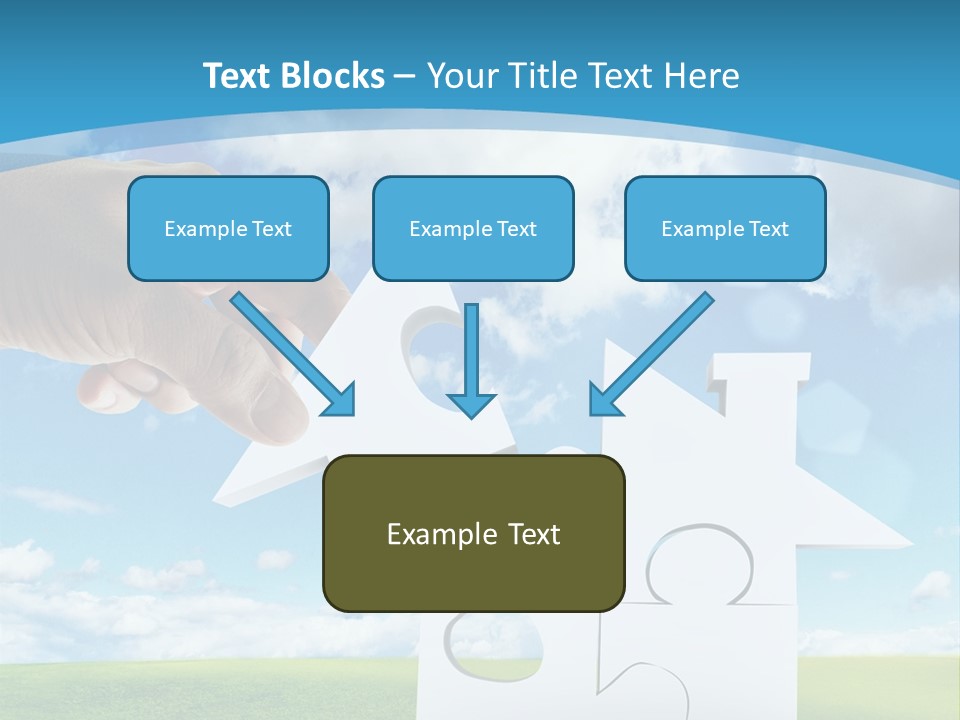 Text Blocks – Your Title Text Here

Example Text

Example Text

Example Text

Example Text